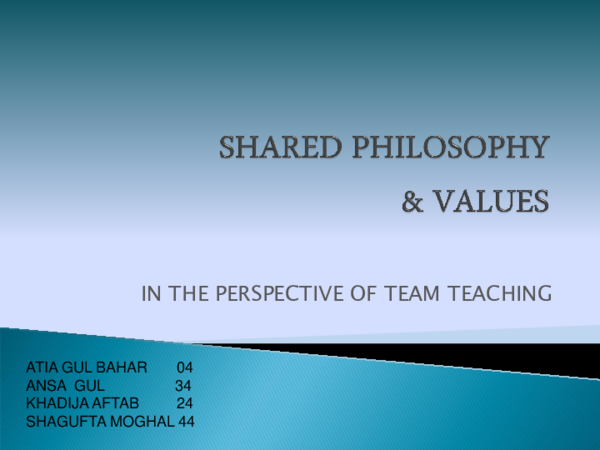 SHARED PHILOSOPHY
& VALUES

IN THE PERSPECTIVE OF TEAM TEACHING

ATIA GUL BAHAR 04
ANSA GUL 34
KHADIJA AFTAB 24
SHAGUFTA MOGHAL 44